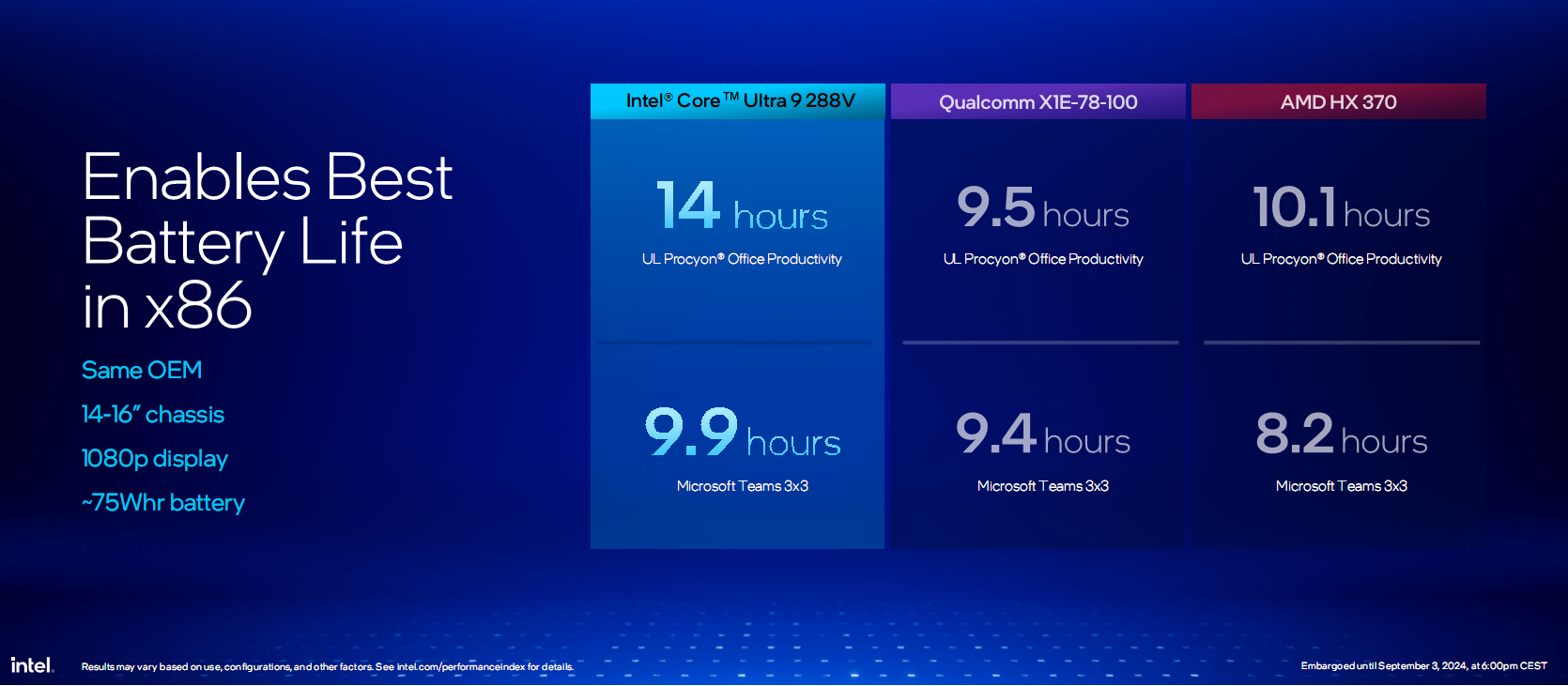 Enables Best Battery Life in x86

Same OEM

14-16" chassis

1080p display

~75Whr battery

| Intel® Core™ Ultra 9 288V | Qualcomm X1E-78-100 | AMD HX 370 |
|---|---|---|
| 14 hours UL Procyon® Office Productivity | 9.5 hours UL Procyon® Office Productivity | 10.1 hours UL Procyon® Office Productivity |
| 9.9 hours Microsoft Teams 3x3 | 9.4 hours Microsoft Teams 3x3 | 8.2 hours Microsoft Teams 3x3 |

intel.

Results may vary based on use, configurations, and other factors. See intel.com/performanceindex for details.

Embargoed until September 3, 2024, at 6:00pm CEST